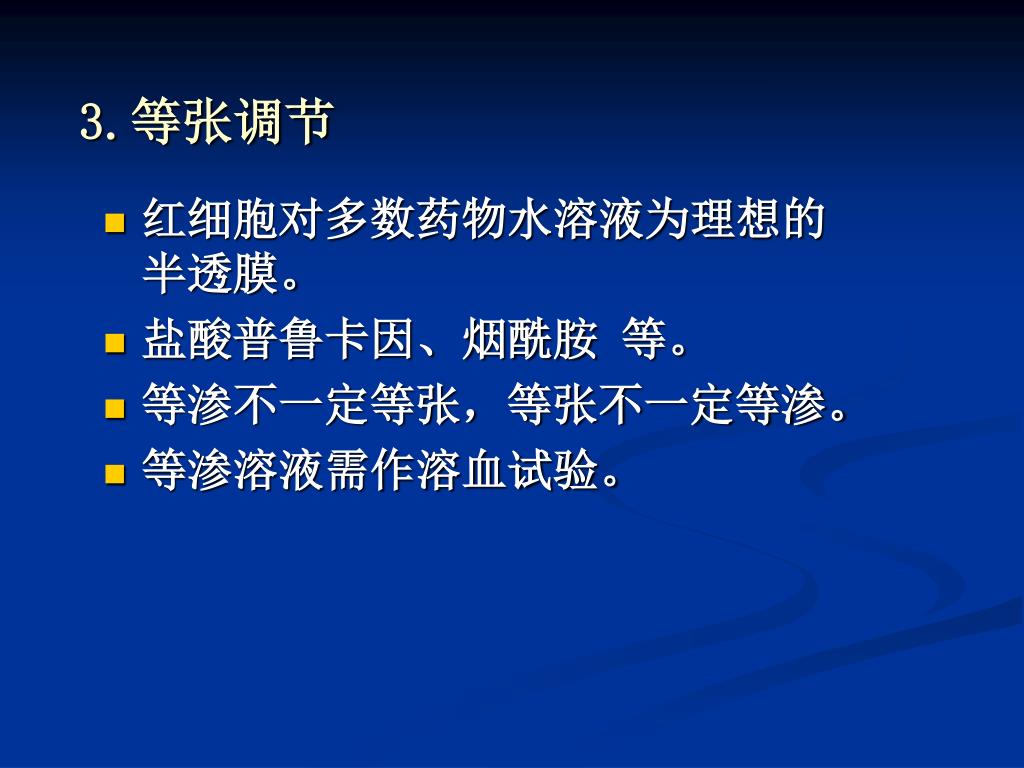 3.等张调节

- 红细胞对多数药物水溶液为理想的半透膜。
- 盐酸普鲁卡因、烟酰胺 等。
- 等渗不一定等张，等张不一定等渗。
- 等渗溶液需作溶血试验。